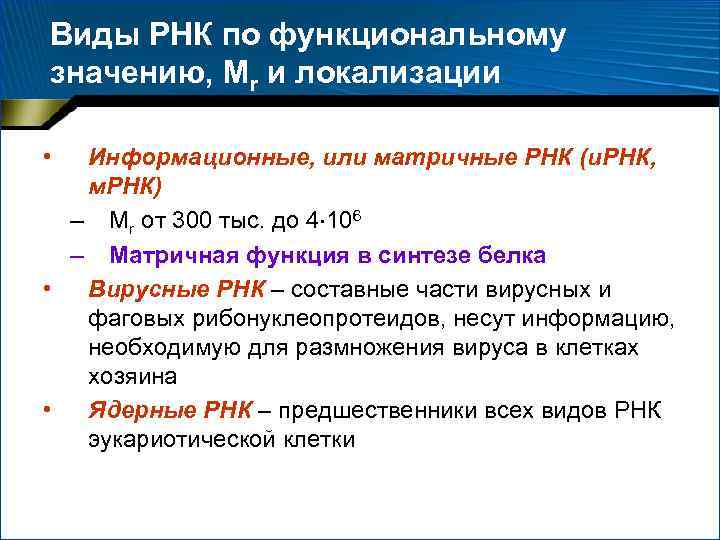 Виды РНК по функциональному значению, $M_r$ и локализации

• Информационные, или матричные РНК (иРНК, мРНК)
– $M_r$ от 300 тыс. до $4 \cdot 10^6$
– Матричная функция в синтезе белка
• Вирусные РНК – составные части вирусных и фаговых рибонуклеопротеидов, несут информацию, необходимую для размножения вируса в клетках хозяина
• Ядерные РНК – предшественники всех видов РНК эукариотической клетки